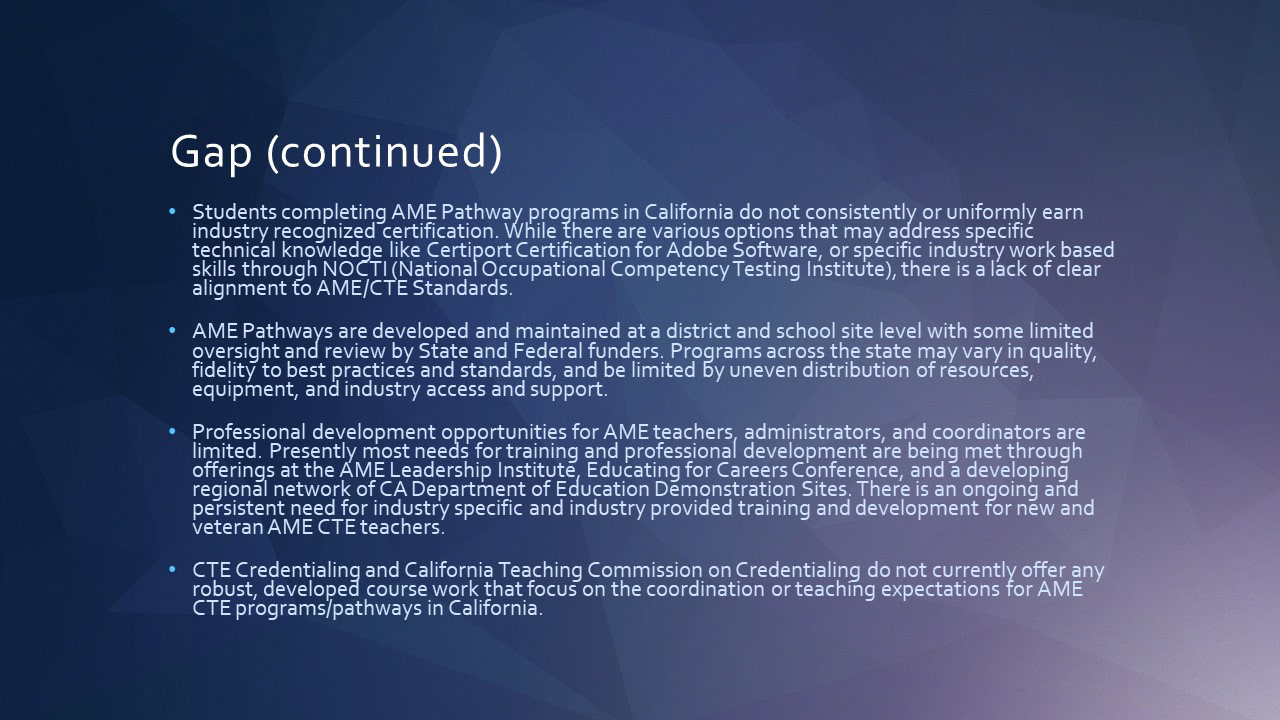 Gap (continued)

• Students completing AME Pathway programs in California do not consistently or uniformly earn industry recognized certification. While there are various options that may address specific technical knowledge like Certiport Certification for Adobe Software, or specific industry work based skills through NOCTI (National Occupational Competency Testing Institute), there is a lack of clear alignment to AME/CTE Standards.

• AME Pathways are developed and maintained at a district and school site level with some limited oversight and review by State and Federal funders. Programs across the state may vary in quality, fidelity to best practices and standards, and be limited by uneven distribution of resources, equipment, and industry access and support.

• Professional development opportunities for AME teachers, administrators, and coordinators are limited. Presently most needs for training and professional development are being met through offerings at the AME Leadership Institute, Educating for Careers Conference, and a developing regional network of CA Department of Education Demonstration Sites. There is an ongoing and persistent need for industry specific and industry provided training and development for new and veteran AME CTE teachers.

• CTE Credentialing and California Teaching Commission on Credentialing do not currently offer any robust, developed course work that focus on the coordination or teaching expectations for AME CTE programs/pathways in California.